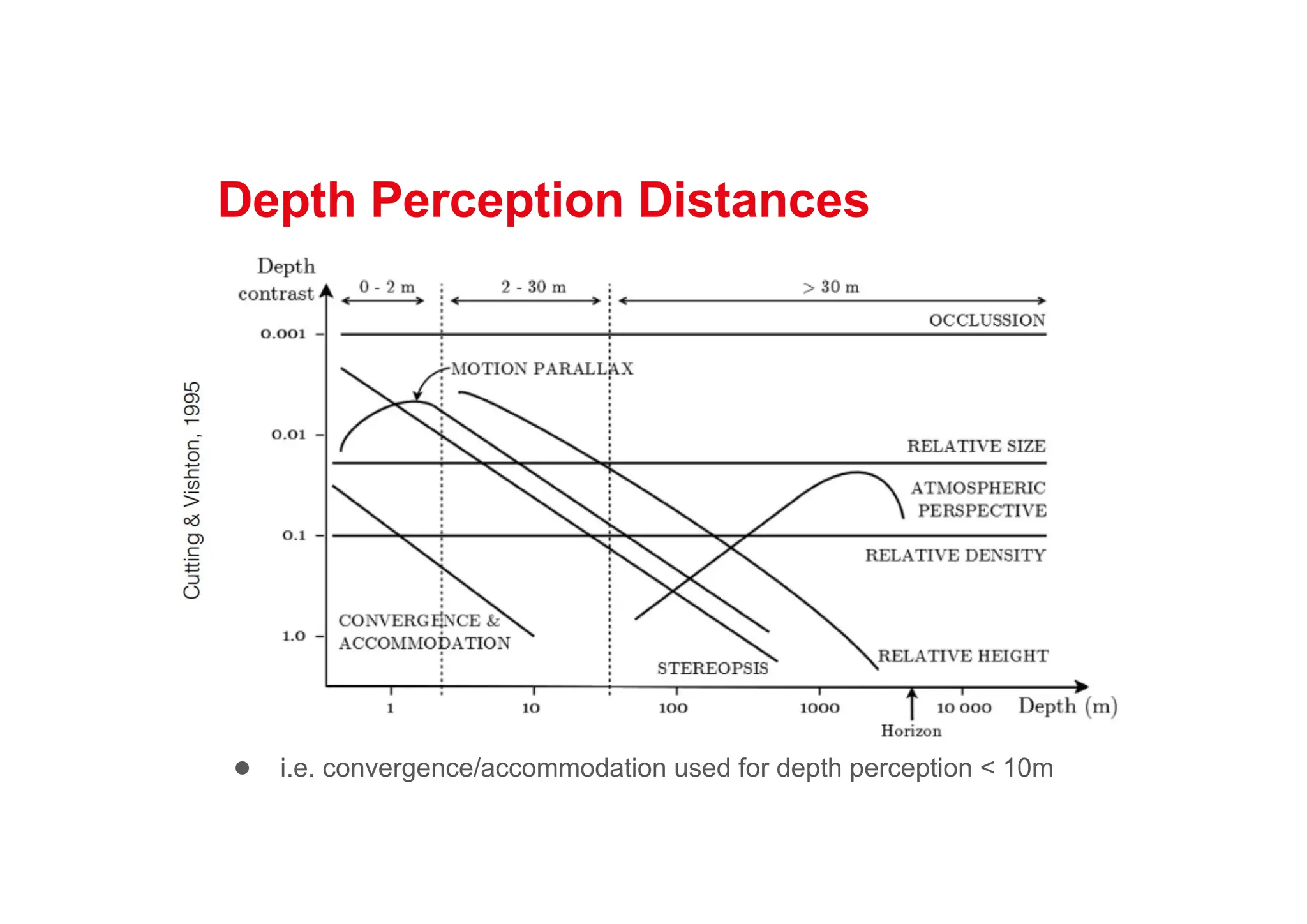 Depth Perception Distances

Cutting & Vishton, 1995

Depth contrast

0 - 2 m

2 - 30 m

> 30 m

0.001

0.01

0.1

1.0

OCCLUSSION

MOTION PARALLAX

RELATIVE SIZE

ATMOSPHERIC PERSPECTIVE

RELATIVE DENSITY

CONVERGENCE & ACCOMMODATION

STEREOPSIS

RELATIVE HEIGHT

1

10

100

1000

10 000

Depth (m)

Horizon

● i.e. convergence/accommodation used for depth perception < 10m